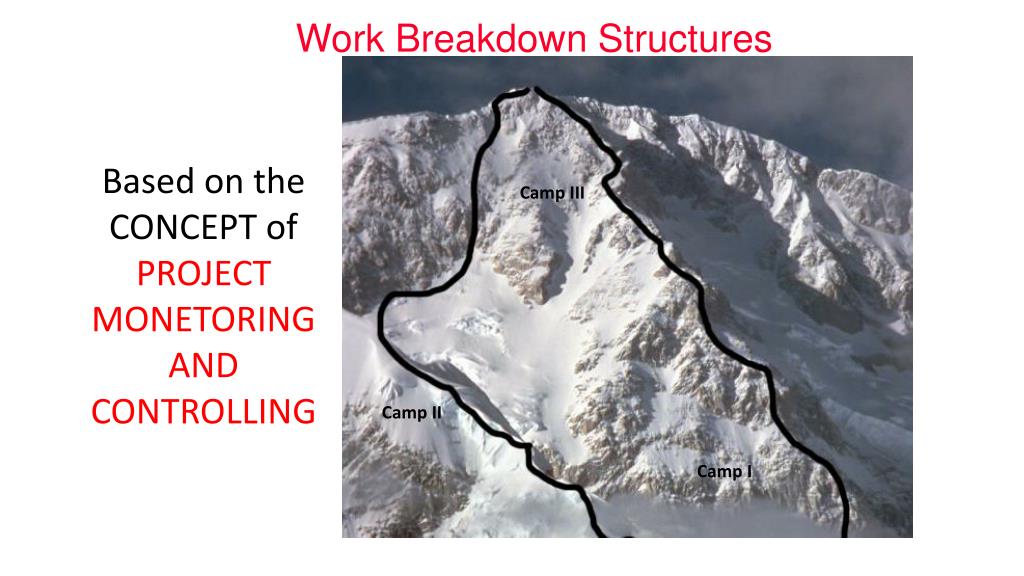 Work Breakdown Structures

Based on the CONCEPT of PROJECT MONETORING AND CONTROLLING

Camp III

Camp II

Camp I